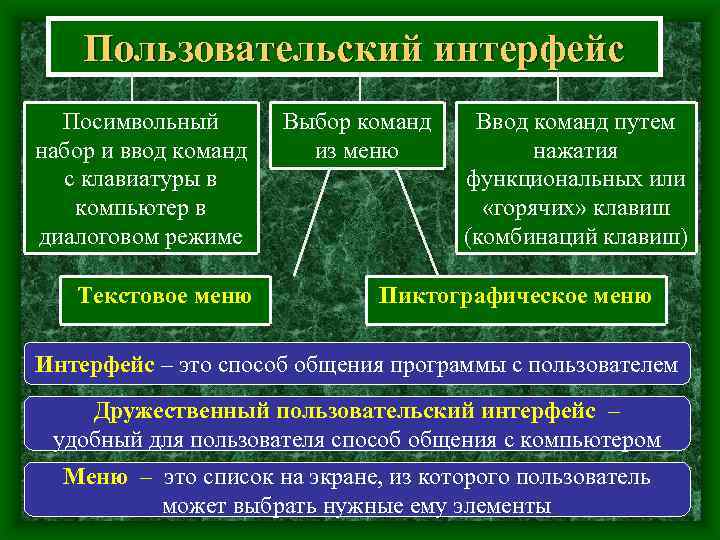 Пользовательский интерфейс

Посимвольный набор и ввод команд с клавиатуры в компьютер в диалоговом режиме

Выбор команд из меню

Ввод команд путем нажатия функциональных или «горячих» клавиш (комбинаций клавиш)

Текстовое меню

Пиктографическое меню

Интерфейс – это способ общения программы с пользователем

Дружественный пользовательский интерфейс – удобный для пользователя способ общения с компьютером

Меню – это список на экране, из которого пользователь может выбрать нужные ему элементы